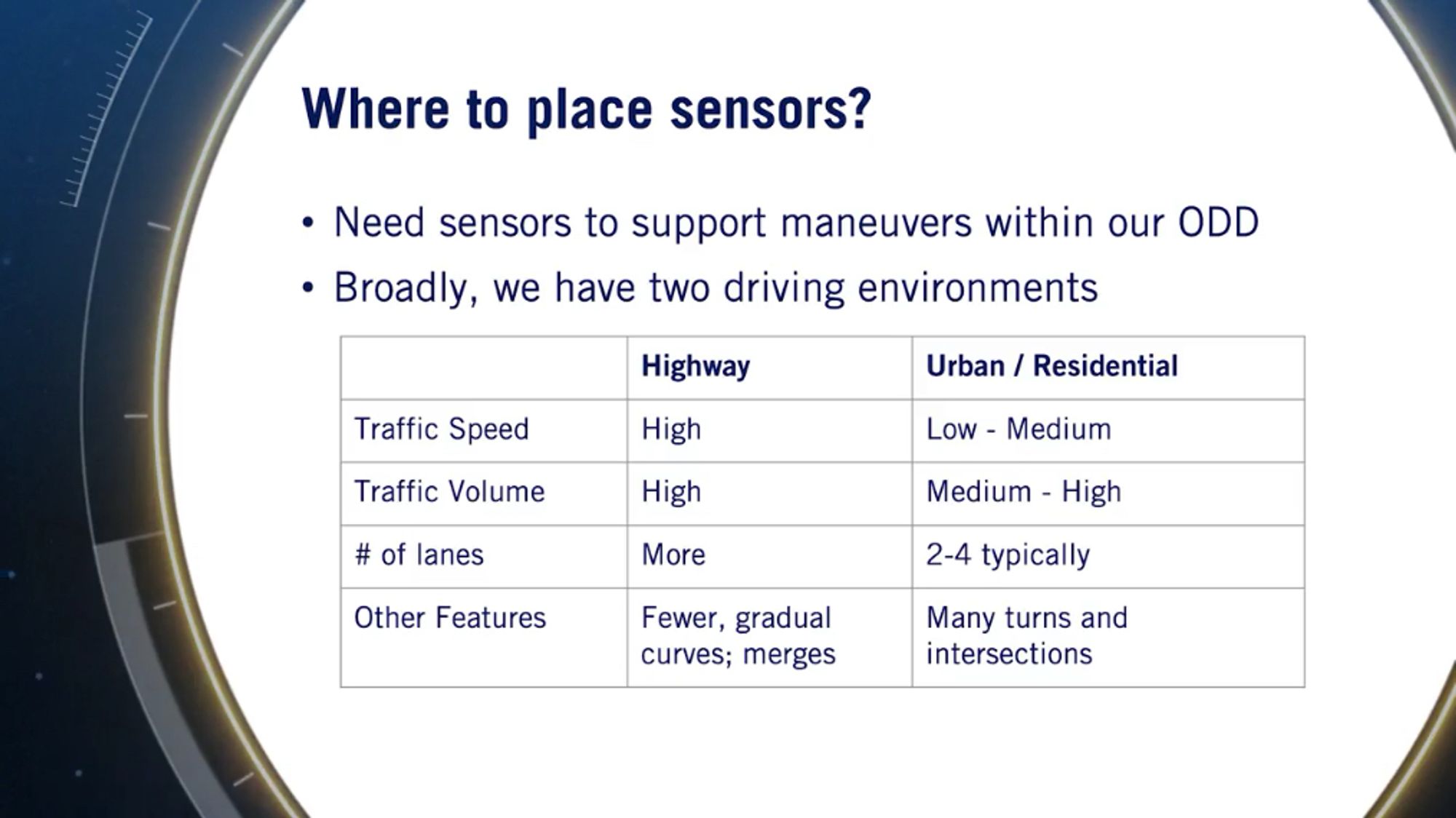 Where to place sensors?

• Need sensors to support maneuvers within our ODD
• Broadly, we have two driving environments

| | Highway | Urban / Residential |
|---|---|---|
| Traffic Speed | High | Low - Medium |
| Traffic Volume | High | Medium - High |
| # of lanes | More | 2-4 typically |
| Other Features | Fewer, gradual curves; merges | Many turns and intersections |